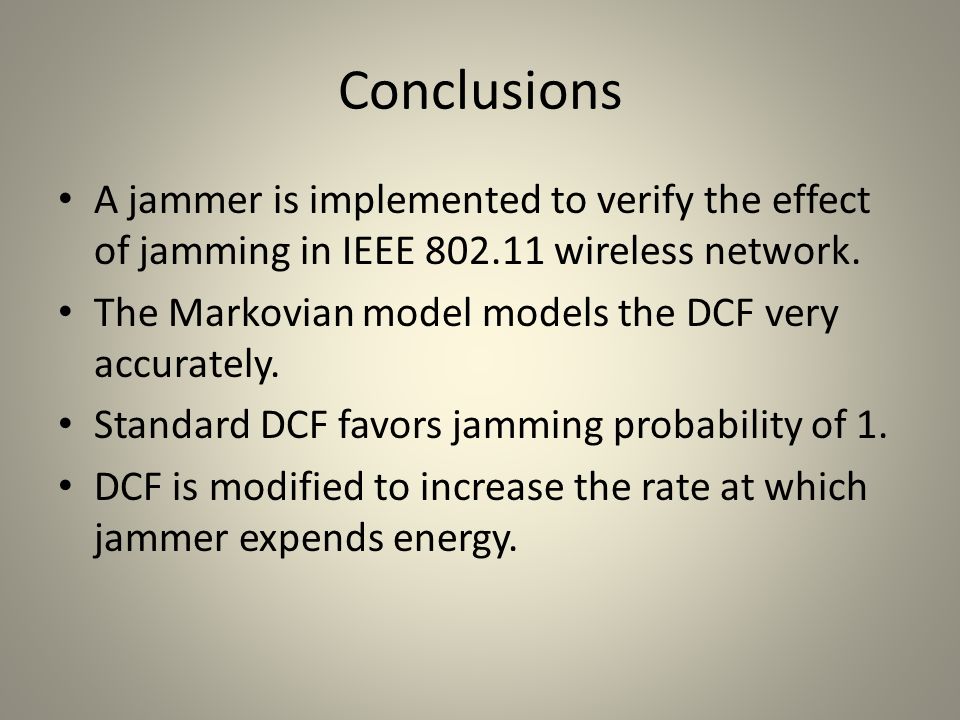 Conclusions

• A jammer is implemented to verify the effect of jamming in IEEE 802.11 wireless network.
• The Markovian model models the DCF very accurately.
• Standard DCF favors jamming probability of 1.
• DCF is modified to increase the rate at which jammer expends energy.